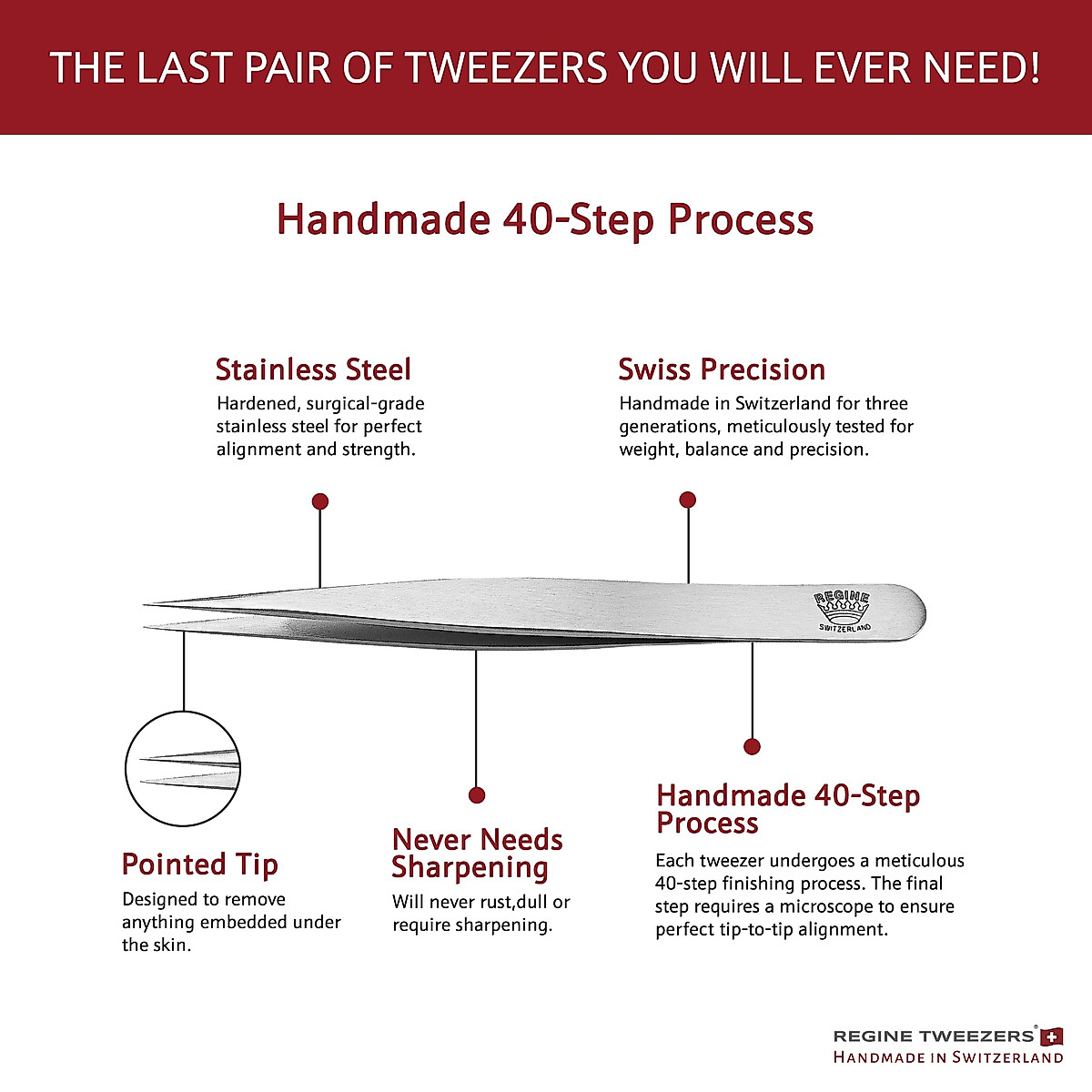 THE LAST PAIR OF TWEEZERS YOU WILL EVER NEED!

Handmade 40-Step Process

Stainless Steel
Hardened, surgical-grade stainless steel for perfect alignment and strength.

Swiss Precision
Handmade in Switzerland for three generations, meticulously tested for weight, balance and precision.

REGINE
SWITZERLAND

Pointed Tip
Designed to remove anything embedded under the skin.

Never Needs Sharpening
Will never rust,dull or require sharpening.

Handmade 40-Step Process
Each tweezer undergoes a meticulous 40-step finishing process. The final step requires a microscope to ensure perfect tip-to-tip alignment.

REGINE TWEEZERS®
HANDMADE IN SWITZERLAND